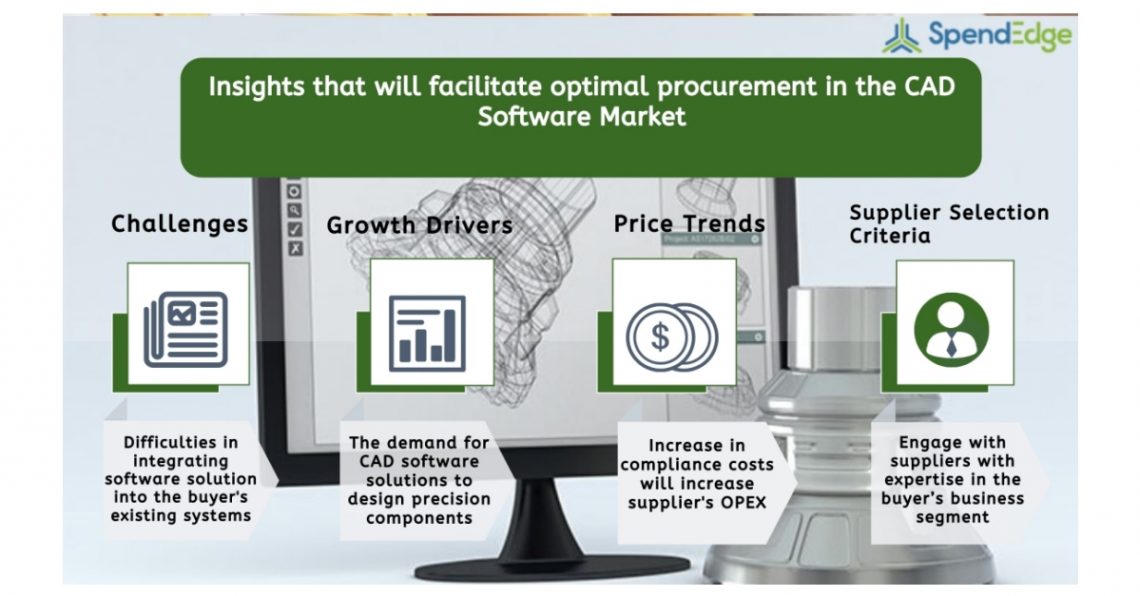 SpendEdge

Insights that will facilitate optimal procurement in the CAD Software Market

Challenges

Difficulties in integrating software solution into the buyer's existing systems

Growth Drivers

The demand for CAD software solutions to design precision components

Price Trends

Increase in compliance costs will increase supplier's OPEX

Supplier Selection Criteria

Engage with suppliers with expertise in the buyer's business segment